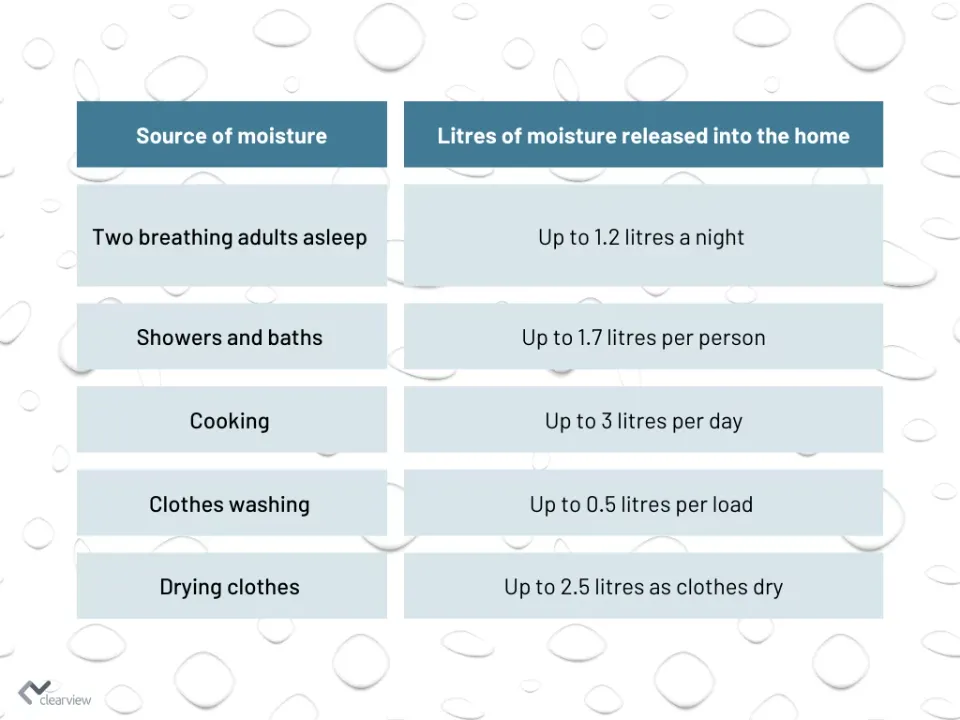 | Source of moisture | Litres of moisture released into the home |
|---|---|
| Two breathing adults asleep | Up to 1.2 litres a night |
| Showers and baths | Up to 1.7 litres per person |
| Cooking | Up to 3 litres per day |
| Clothes washing | Up to 0.5 litres per load |
| Drying clothes | Up to 2.5 litres as clothes dry |

clearview